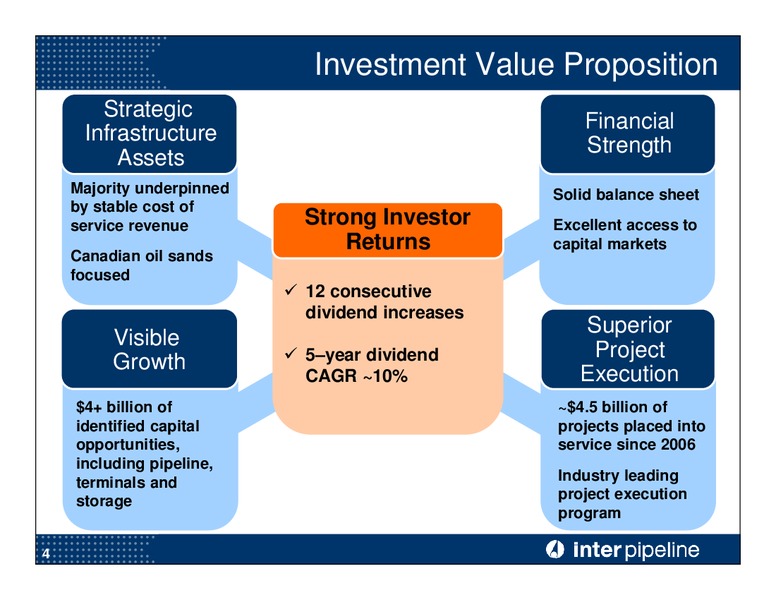 Investment Value Proposition

Strategic Infrastructure Assets

Majority underpinned by stable cost of service revenue

Canadian oil sands focused

Visible Growth

$4+ billion of identified capital opportunities, including pipeline, terminals and storage

Strong Investor Returns

✓ 12 consecutive dividend increases

✓ 5–year dividend CAGR ~10%

Financial Strength

Solid balance sheet

Excellent access to capital markets

Superior Project Execution

~$4.5 billion of projects placed into service since 2006

Industry leading project execution program

4

inter pipeline